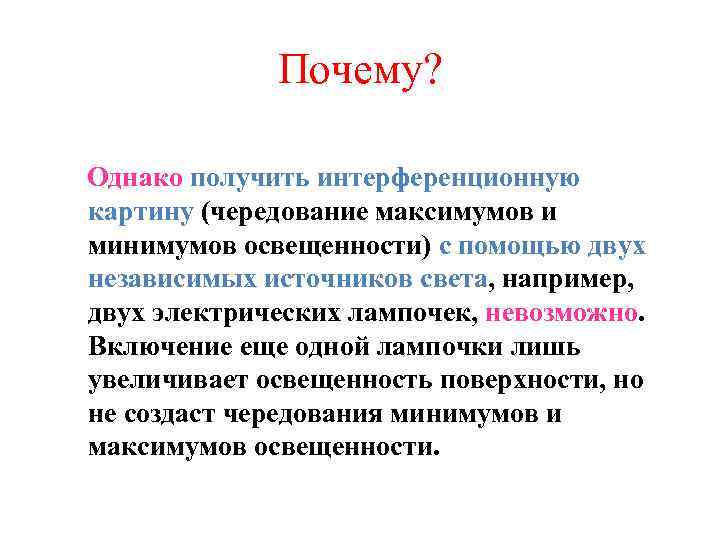 Почему?

Однако получить интерференционную картину (чередование максимумов и минимумов освещенности) с помощью двух независимых источников света, например, двух электрических лампочек, невозможно. Включение еще одной лампочки лишь увеличивает освещенность поверхности, но не создаст чередования минимумов и максимумов освещенности.